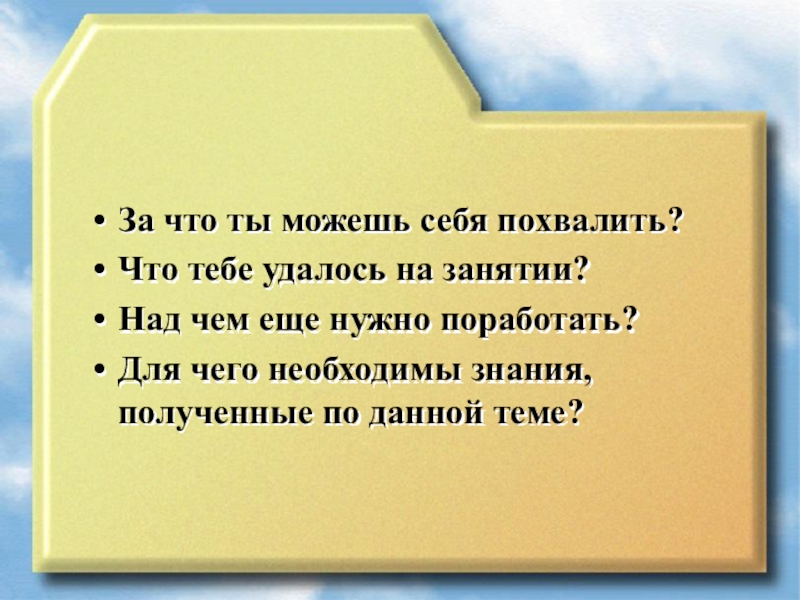 • За что ты можешь себя похвалить?
• Что тебе удалось на занятии?
• Над чем еще нужно поработать?
• Для чего необходимы знания, полученные по данной теме?